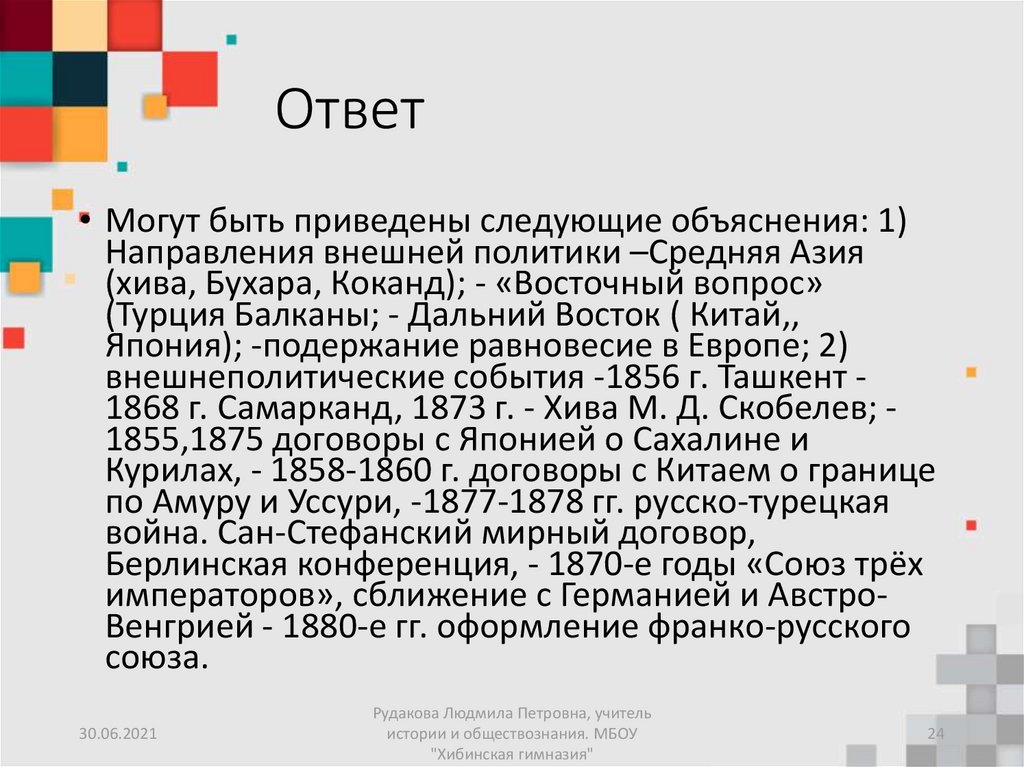 Ответ

• Могут быть приведены следующие объяснения: 1) Направления внешней политики –Средняя Азия (хива, Бухара, Коканд); - «Восточный вопрос» (Турция Балканы; - Дальний Восток ( Китай,, Япония); -подержание равновесие в Европе; 2) внешнеполитические события -1856 г. Ташкент - 1868 г. Самарканд, 1873 г. - Хива М. Д. Скобелев; - 1855,1875 договоры с Японией о Сахалине и Курилах, - 1858-1860 г. договоры с Китаем о границе по Амуру и Уссури, -1877-1878 гг. русско-турецкая война. Сан-Стефанский мирный договор, Берлинская конференция, - 1870-е годы «Союз трёх императоров», сближение с Германией и Австро-Венгрией - 1880-е гг. оформление франко-русского союза.

30.06.2021

Рудакова Людмила Петровна, учитель истории и обществознания. МБОУ "Хибинская гимназия"

24